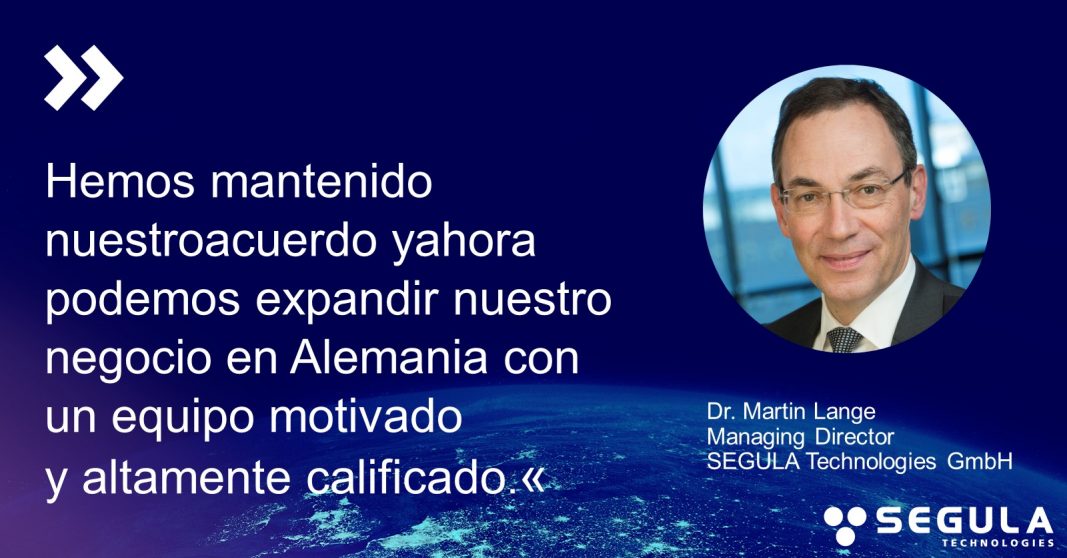 »

Hemos mantenido nuestroacuerdo yahora podemos expandir nuestro negocio en Alemania con un equipo motivado y altamente calificado.«

Dr. Martin Lange
Managing Director
SEGULA Technologies GmbH

SEGULA
TECHNOLOGIES